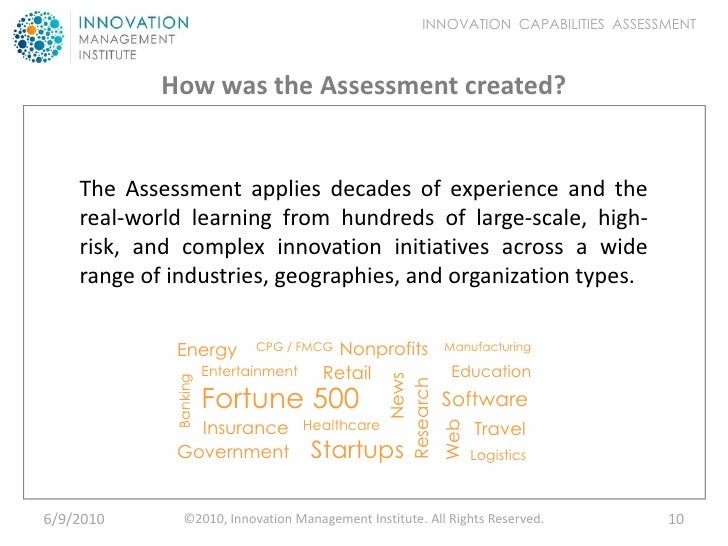 INNOVATION
MANAGEMENT
INSTITUTE

INNOVATION CAPABILITIES ASSESSMENT

How was the Assessment created?

The Assessment applies decades of experience and the real-world learning from hundreds of large-scale, high-risk, and complex innovation initiatives across a wide range of industries, geographies, and organization types.

Energy CPG / FMCG Nonprofits Manufacturing
Banking Entertainment Retail News Research Education
Fortune 500 Software
Insurance Healthcare Web Travel
Government Startups Logistics

6/9/2010 ©2010, Innovation Management Institute. All Rights Reserved. 10